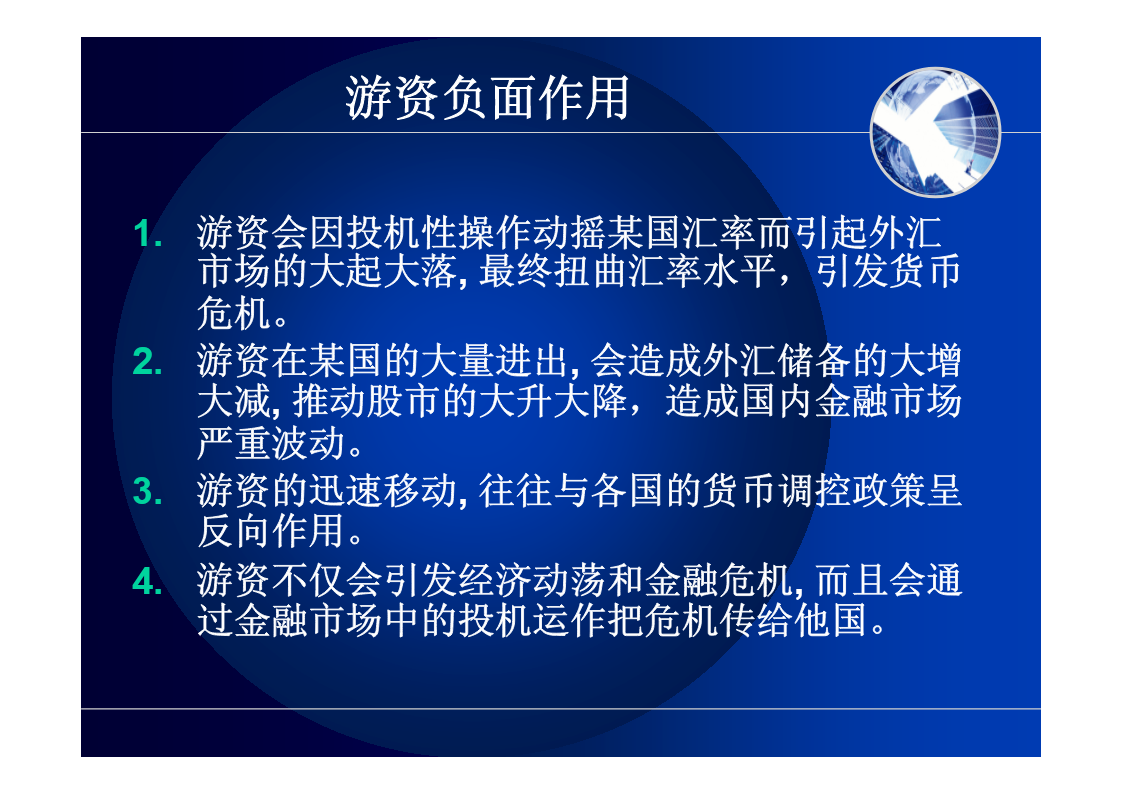 游资负面作用

1. 游资会因投机性操作动摇某国汇率而引起外汇市场的大起大落, 最终扭曲汇率水平，引发货币危机。
2. 游资在某国的大量进出, 会造成外汇储备的大增大减, 推动股市的大升大降，造成国内金融市场严重波动。
3. 游资的迅速移动, 往往与各国的货币调控政策呈反向作用。
4. 游资不仅会引发经济动荡和金融危机, 而且会通过金融市场中的投机运作把危机传给他国。